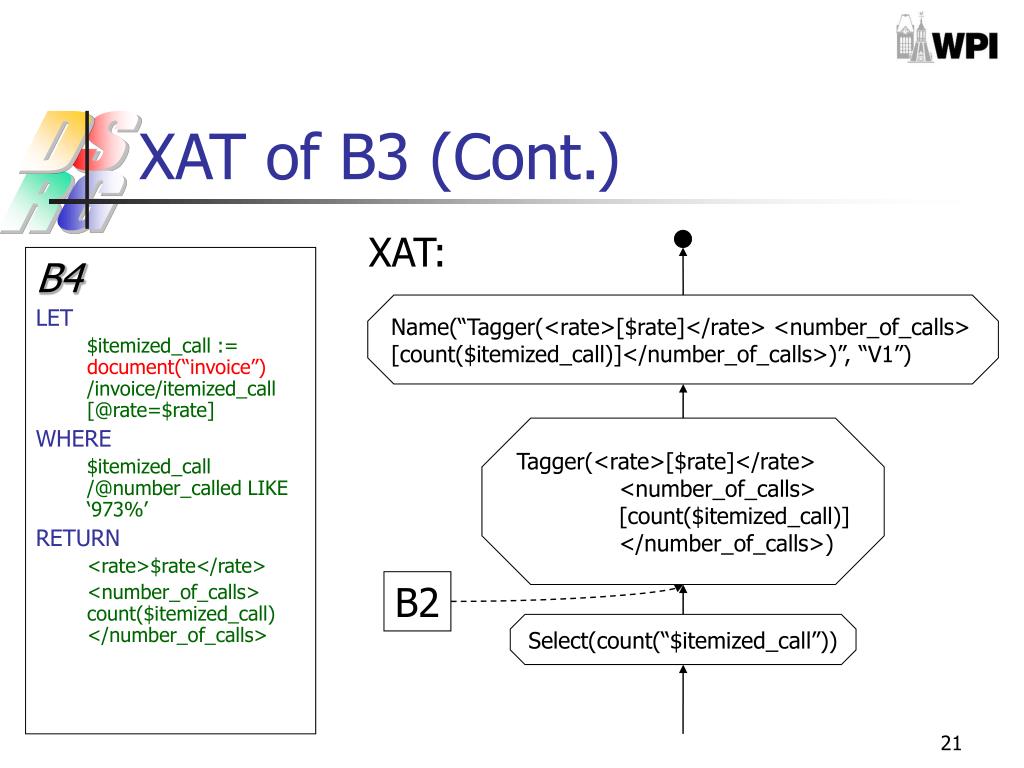 WPI

DS RG

XAT of B3 (Cont.)

B4

LET

$itemized_call := document(“invoice”) /invoice/itemized_call [@rate=$rate]

WHERE

$itemized_call /@number_called LIKE ‘973%’

RETURN

<rate>$rate</rate>

<number_of_calls> count($itemized_call) </number_of_calls>

XAT:

Name(“Tagger(<rate>[$rate]</rate> <number_of_calls> [count($itemized_call)]</number_of_calls>)”, “V1”)

Tagger(<rate>[$rate]</rate> <number_of_calls> [count($itemized_call)] </number_of_calls>)

B2

Select(count(“$itemized_call”))

21